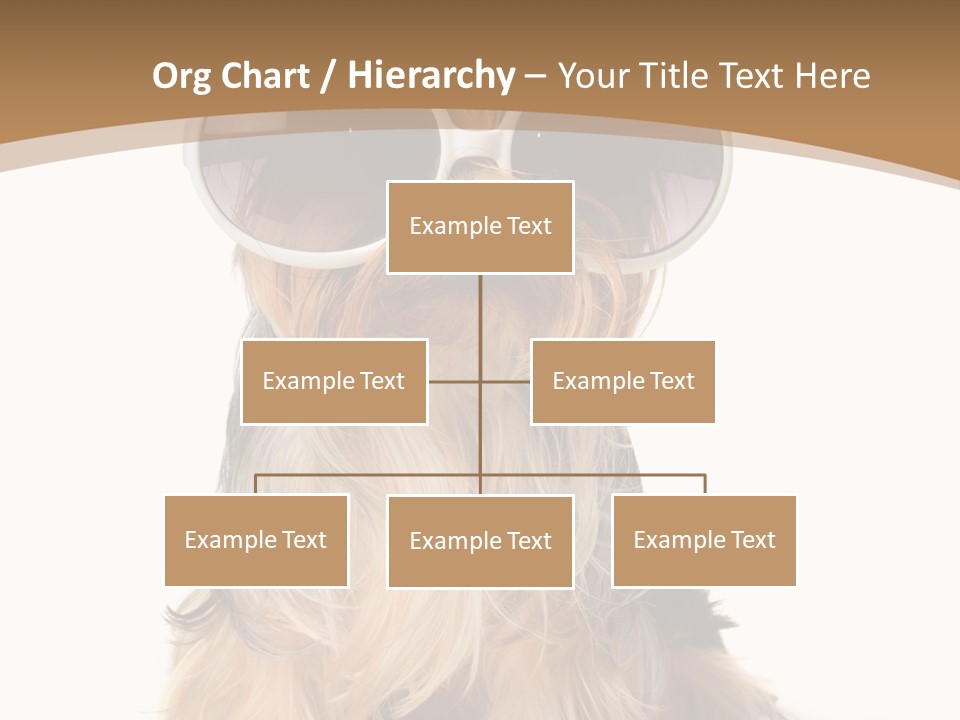 Org Chart / Hierarchy – Your Title Text Here

Example Text

Example Text

Example Text

Example Text

Example Text

Example Text